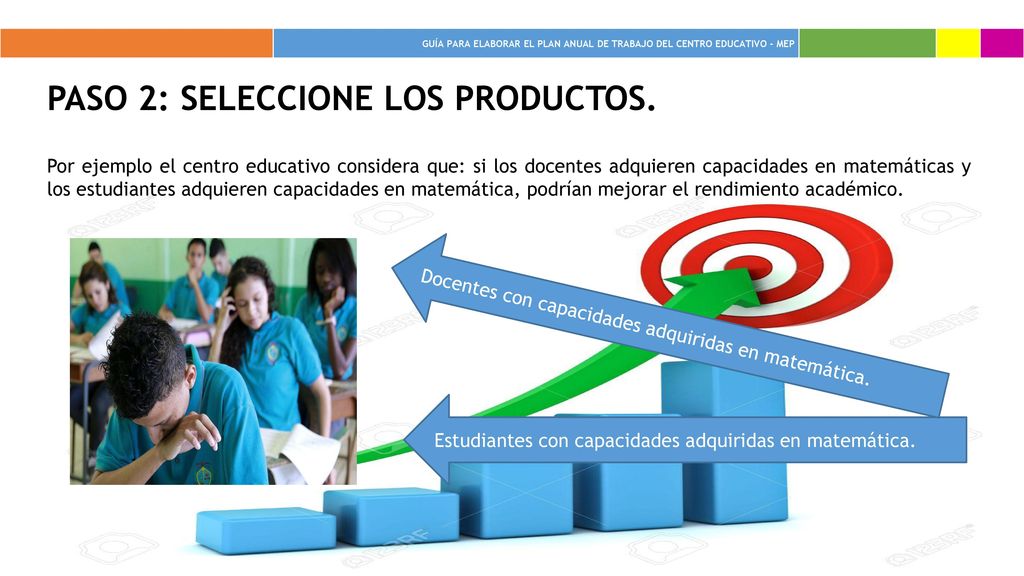 GUÍA PARA ELABORAR EL PLAN ANUAL DE TRABAJO DEL CENTRO EDUCATIVO - MEP

PASO 2: SELECCIONE LOS PRODUCTOS.

Por ejemplo el centro educativo considera que: si los docentes adquieren capacidades en matemáticas y los estudiantes adquieren capacidades en matemática, podrían mejorar el rendimiento académico.

Docentes con capacidades adquiridas en matemática.

Estudiantes con capacidades adquiridas en matemática.